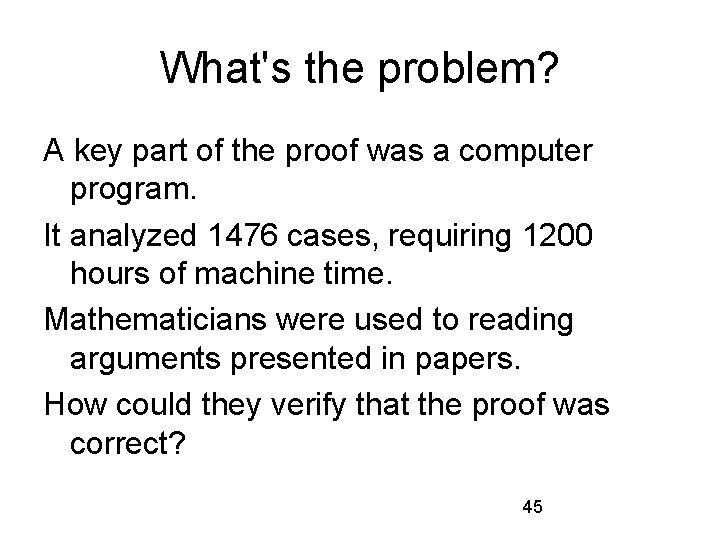 What's the problem?

A key part of the proof was a computer program.

It analyzed 1476 cases, requiring 1200 hours of machine time.

Mathematicians were used to reading arguments presented in papers.

How could they verify that the proof was correct?

45